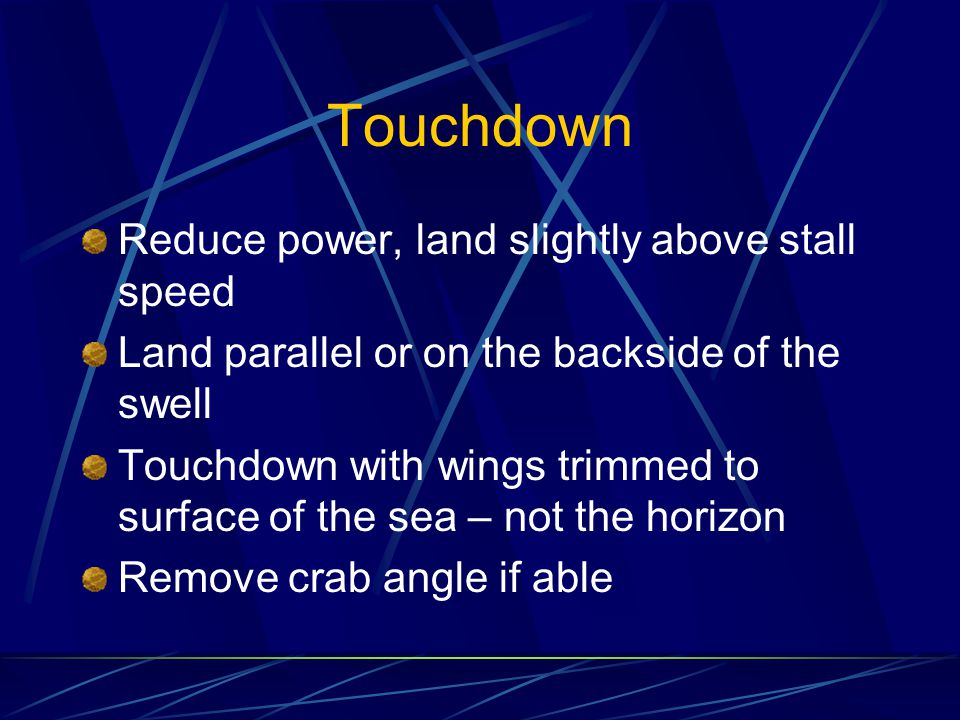 Touchdown

Reduce power, land slightly above stall speed

Land parallel or on the backside of the swell

Touchdown with wings trimmed to surface of the sea – not the horizon

Remove crab angle if able